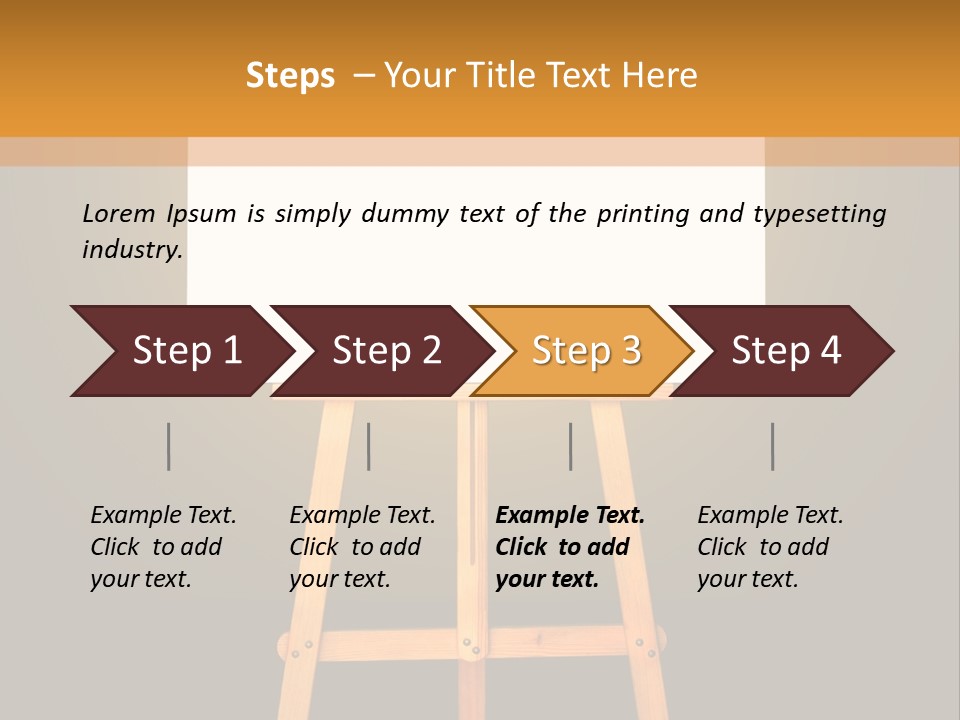 Steps – Your Title Text Here

Lorem Ipsum is simply dummy text of the printing and typesetting industry.

Step 1

Step 2

Step 3

Step 4

Example Text. Click to add your text.

Example Text. Click to add your text.

Example Text. Click to add your text.

Example Text. Click to add your text.